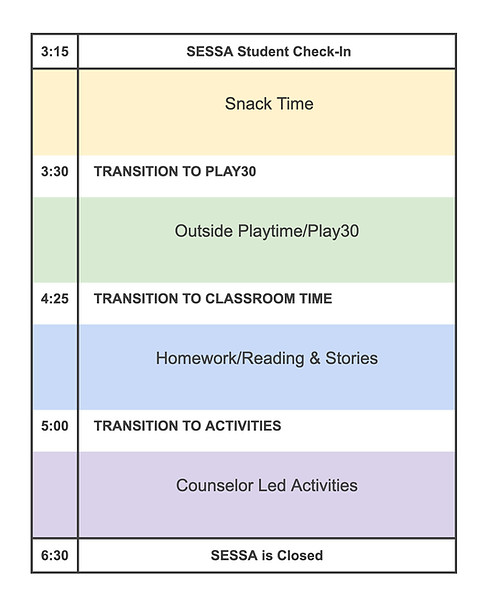 | 3:15 | SESSA Student Check-In |
|---|---|
| | Snack Time |
| 3:30 | TRANSITION TO PLAY30 |
| | Outside Playtime/Play30 |
| 4:25 | TRANSITION TO CLASSROOM TIME |
| | Homework/Reading & Stories |
| 5:00 | TRANSITION TO ACTIVITIES |
| | Counselor Led Activities |
| 6:30 | SESSA is Closed |